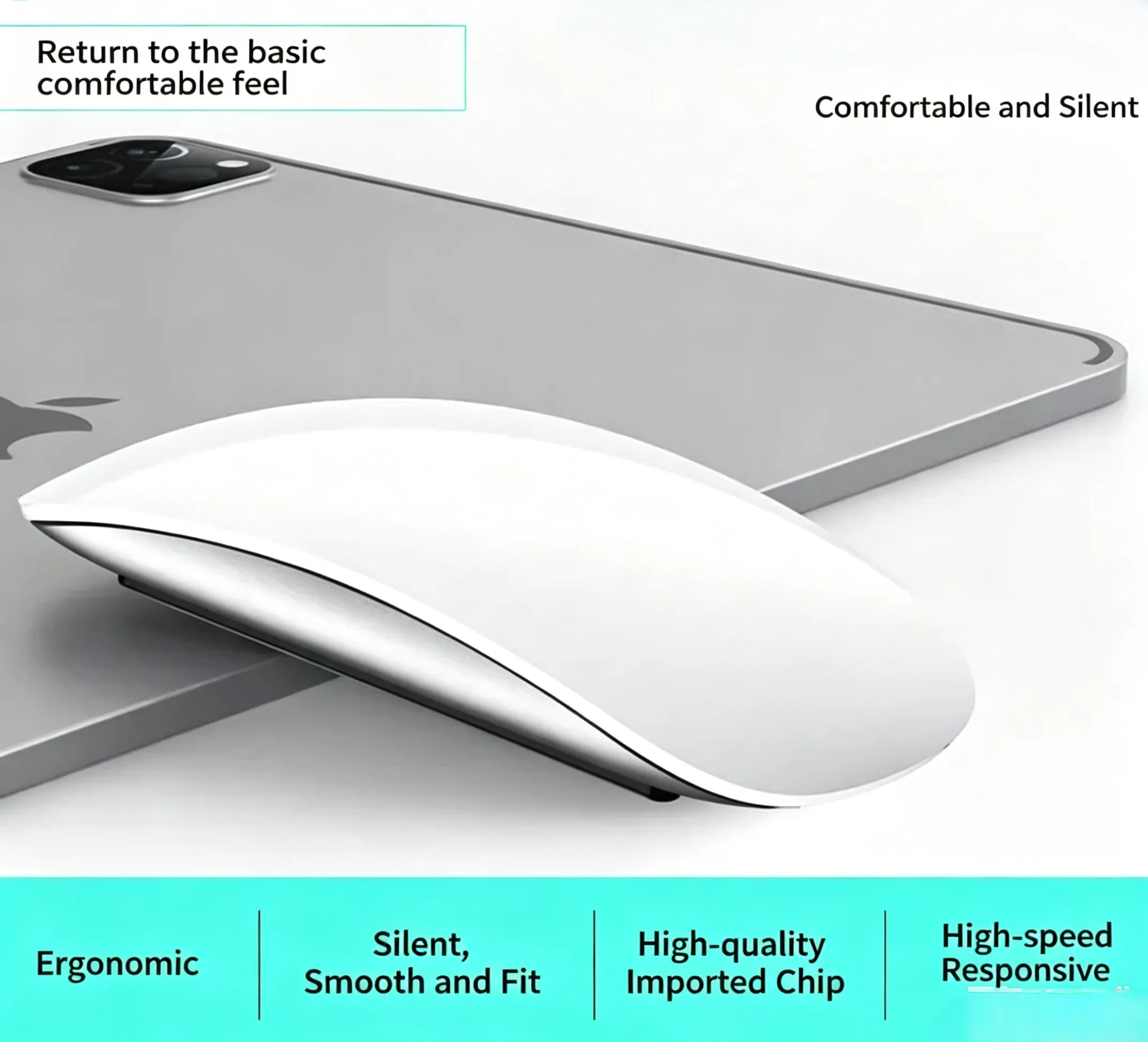 Return to the basic comfortable feel

Comfortable and Silent

Ergonomic

Silent, Smooth and Fit

High-quality Imported Chip

High-speed Responsive